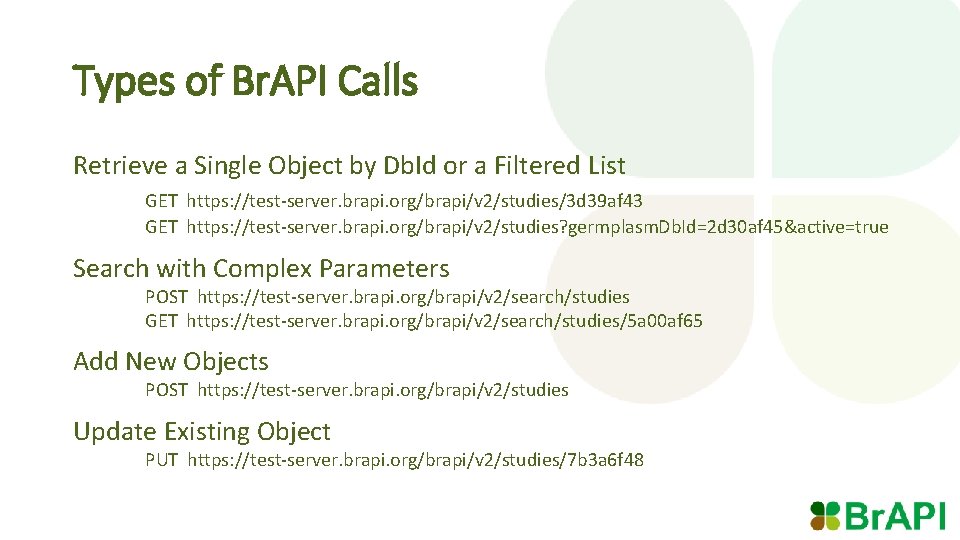 Types of BrAPI Calls

Retrieve a Single Object by DbId or a Filtered List

GET https://test-server.brapi.org/brapi/v2/studies/3d39af43
GET https://test-server.brapi.org/brapi/v2/studies?germplasmDbId=2d30af45&active=true

Search with Complex Parameters

POST https://test-server.brapi.org/brapi/v2/search/studies
GET https://test-server.brapi.org/brapi/v2/search/studies/5a00af65

Add New Objects

POST https://test-server.brapi.org/brapi/v2/studies

Update Existing Object

PUT https://test-server.brapi.org/brapi/v2/studies/7b3a6f48

BrAPI